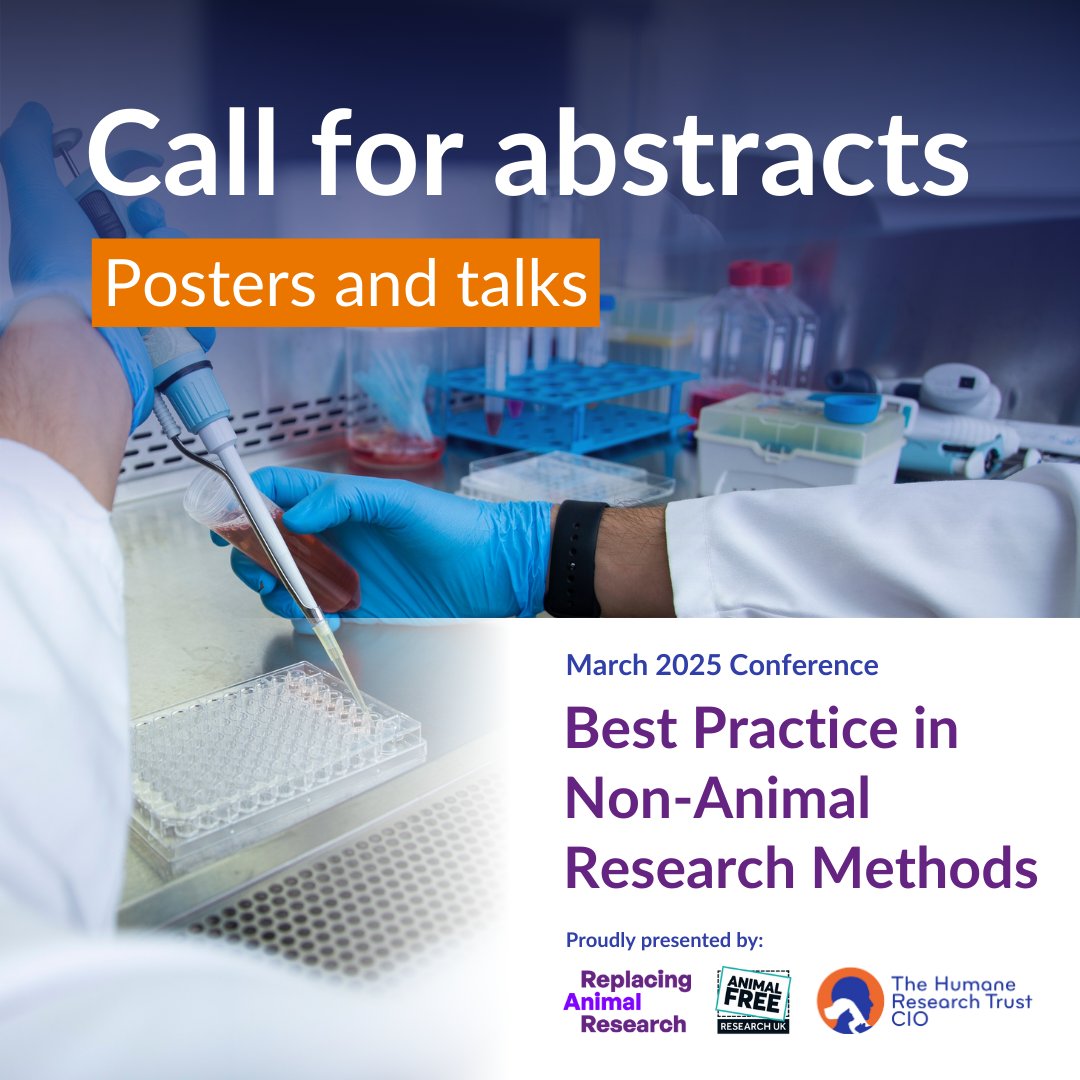 Call for abstracts

Posters and talks

March 2025 Conference

Best Practice in Non-Animal Research Methods

Proudly presented by:

Replacing Animal Research

ANIMAL FREE RESEARCH UK

The Humane Research Trust CIO